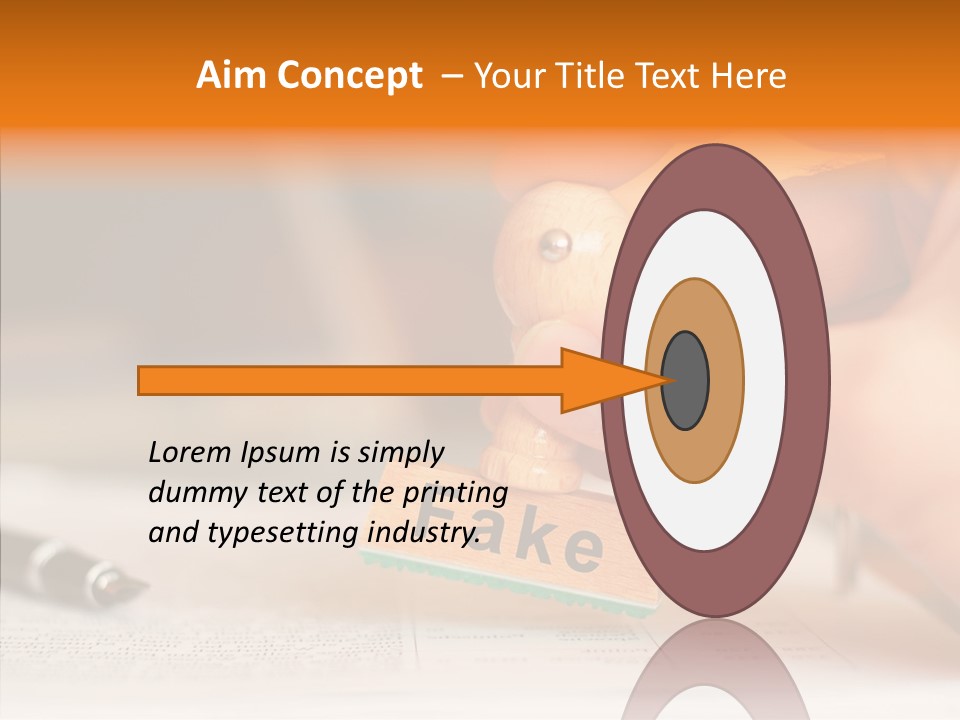 Aim Concept – Your Title Text Here

Lorem Ipsum is simply dummy text of the printing and typesetting industry.

Fake